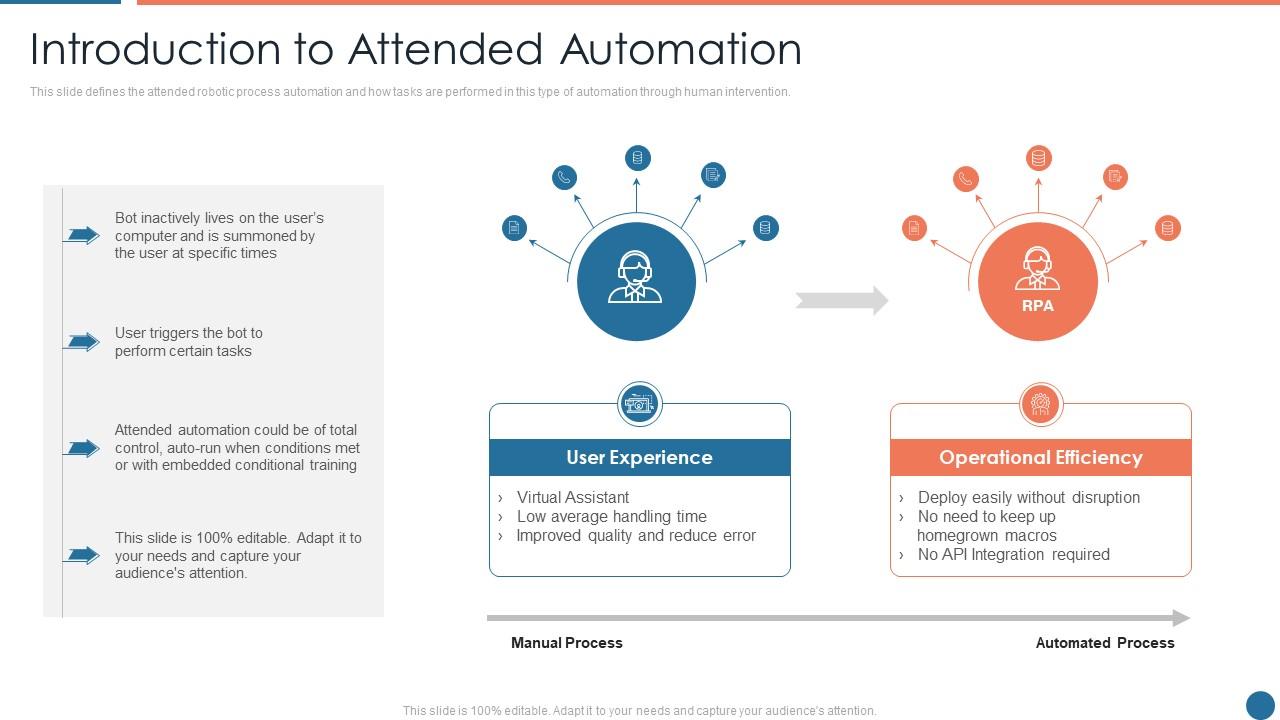 Introduction to Attended Automation

This slide defines the attended robotic process automation and how tasks are performed in this type of automation through human intervention.

Bot inactively lives on the user's computer and is summoned by the user at specific times

User triggers the bot to perform certain tasks

Attended automation could be of total control, auto-run when conditions met or with embedded conditional training

This slide is 100% editable. Adapt it to your needs and capture your audience's attention.

RPA

User Experience

› Virtual Assistant
› Low average handling time
› Improved quality and reduce error

Operational Efficiency

› Deploy easily without disruption
› No need to keep up homegrown macros
› No API Integration required

Manual Process

Automated Process

This slide is 100% editable. Adapt it to your needs and capture your audience's attention.